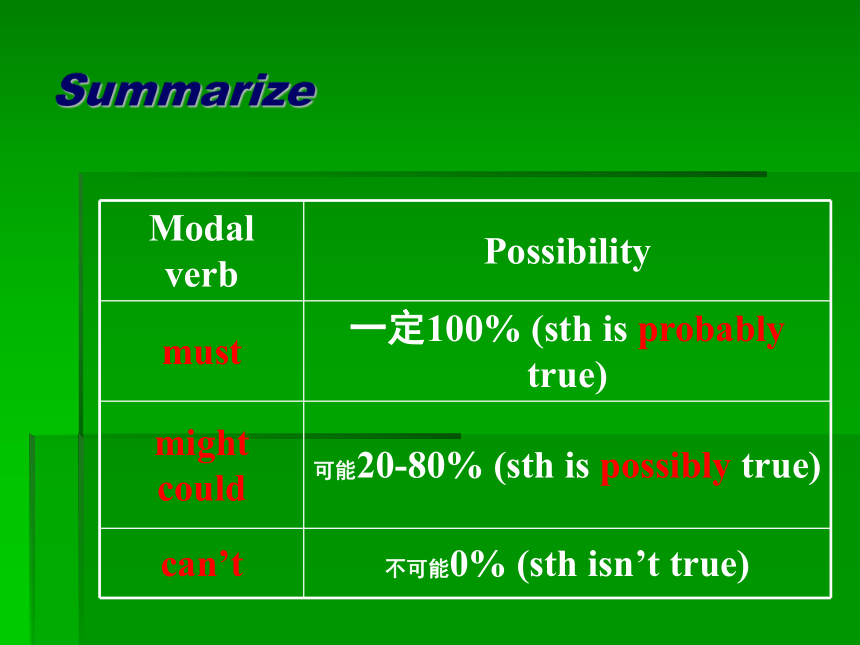 Summarize

| Modal verb | Possibility |
|---|---|
| must | 一定100% (sth is probably true) |
| might could | 可能20-80% (sth is possibly true) |
| can’t | 不可能0% (sth isn’t true) |